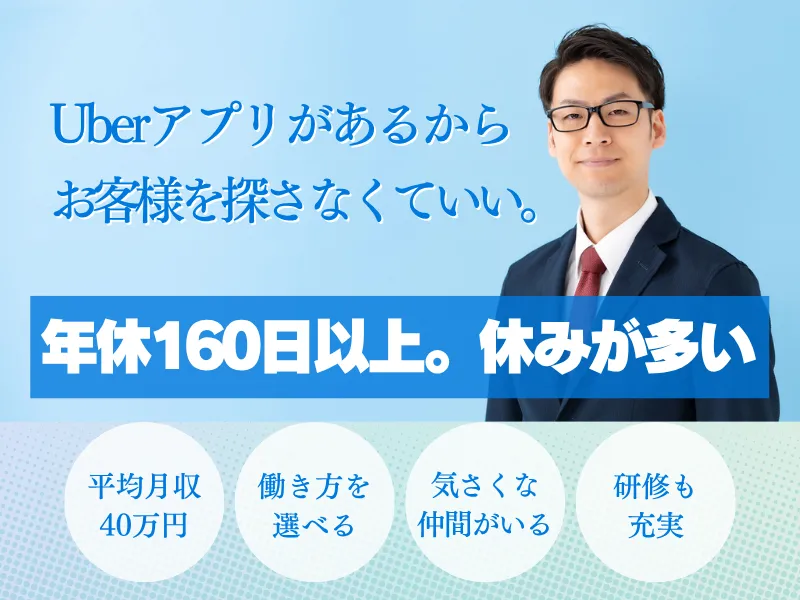 Uberアプリがあるから
お客様を探さなくていい。

年休160日以上。休みが多い

平均月収
40万円

働き方を
選べる

気さくな
仲間がいる

研修も
充実